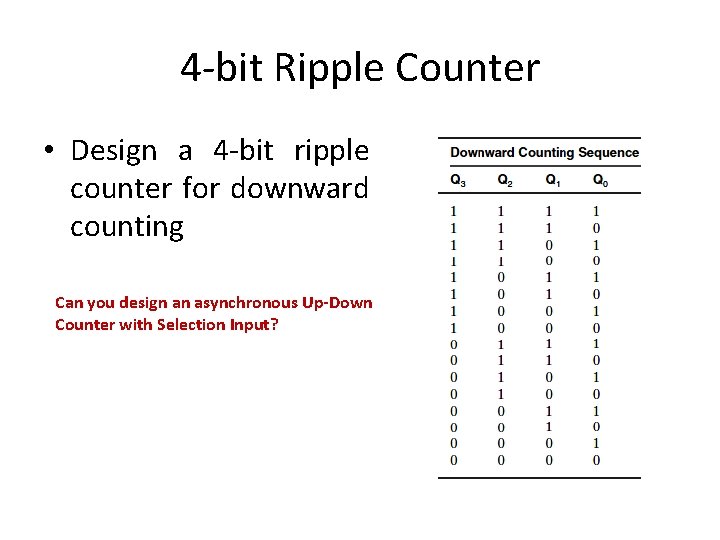 4-bit Ripple Counter

• Design a 4-bit ripple counter for downward counting

Can you design an asynchronous Up-Down Counter with Selection Input?

Downward Counting Sequence

| $Q_3$ | $Q_2$ | $Q_1$ | $Q_0$ |
|---|---|---|---|
| 1 | 1 | 1 | 1 |
| 1 | 1 | 1 | 0 |
| 1 | 1 | 0 | 1 |
| 1 | 1 | 0 | 0 |
| 1 | 0 | 1 | 1 |
| 1 | 0 | 1 | 0 |
| 1 | 0 | 0 | 1 |
| 1 | 0 | 0 | 0 |
| 0 | 1 | 1 | 1 |
| 0 | 1 | 1 | 0 |
| 0 | 1 | 0 | 1 |
| 0 | 1 | 0 | 0 |
| 0 | 0 | 1 | 1 |
| 0 | 0 | 1 | 0 |
| 0 | 0 | 0 | 1 |
| 0 | 0 | 0 | 0 |